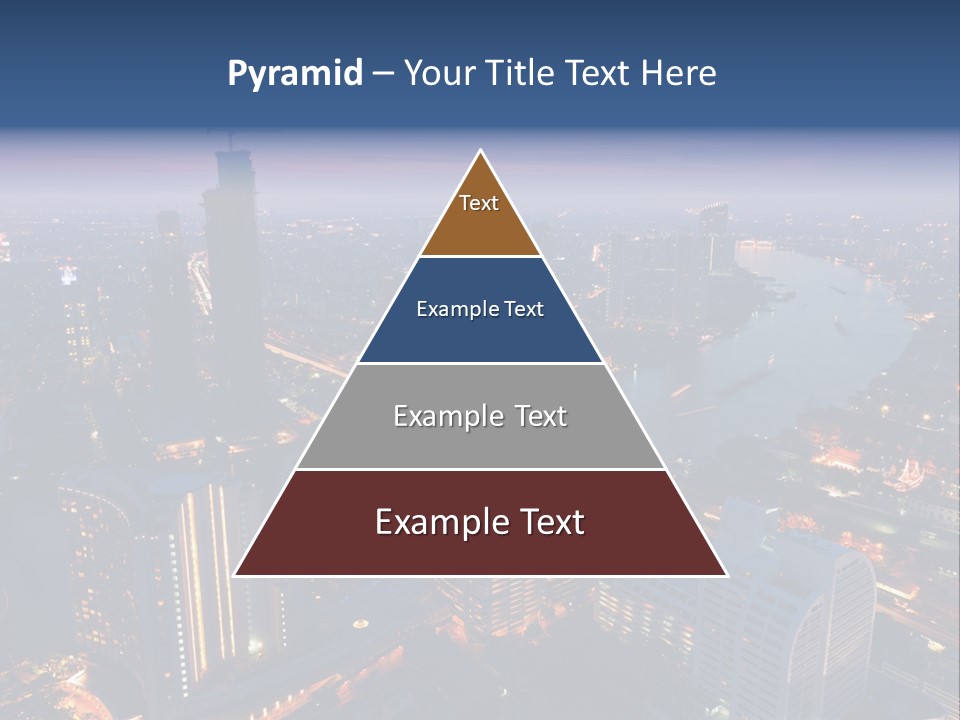 Pyramid – Your Title Text Here

Text

Example Text

Example Text

Example Text